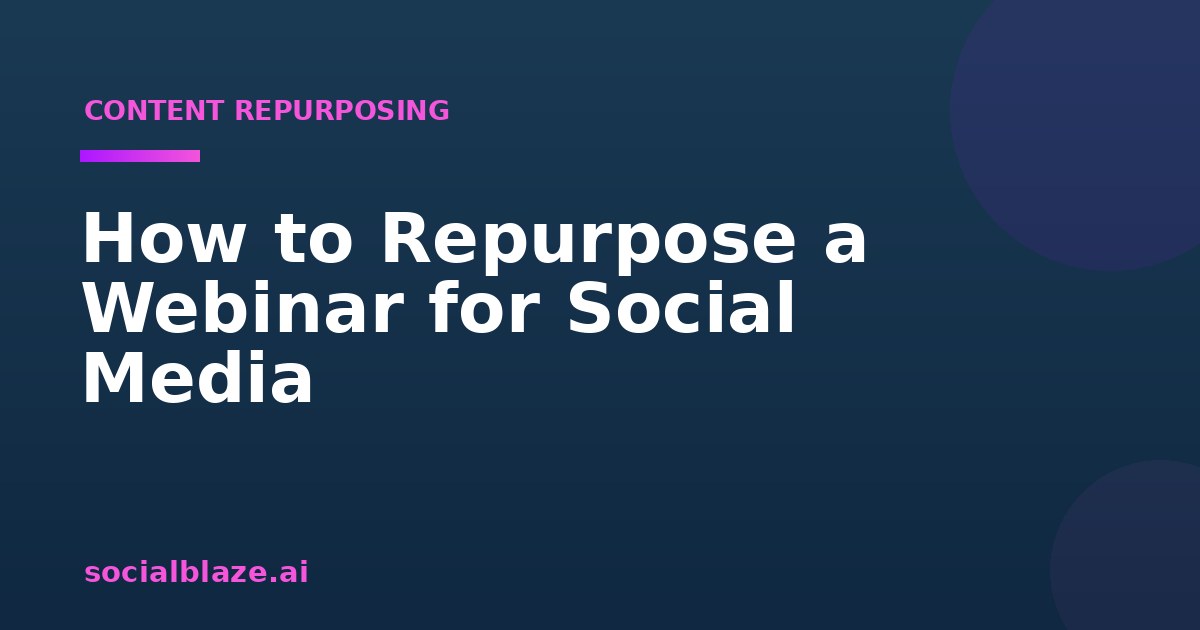 CONTENT REPURPOSING

How to Repurpose a Webinar for Social Media

socialblaze.ai